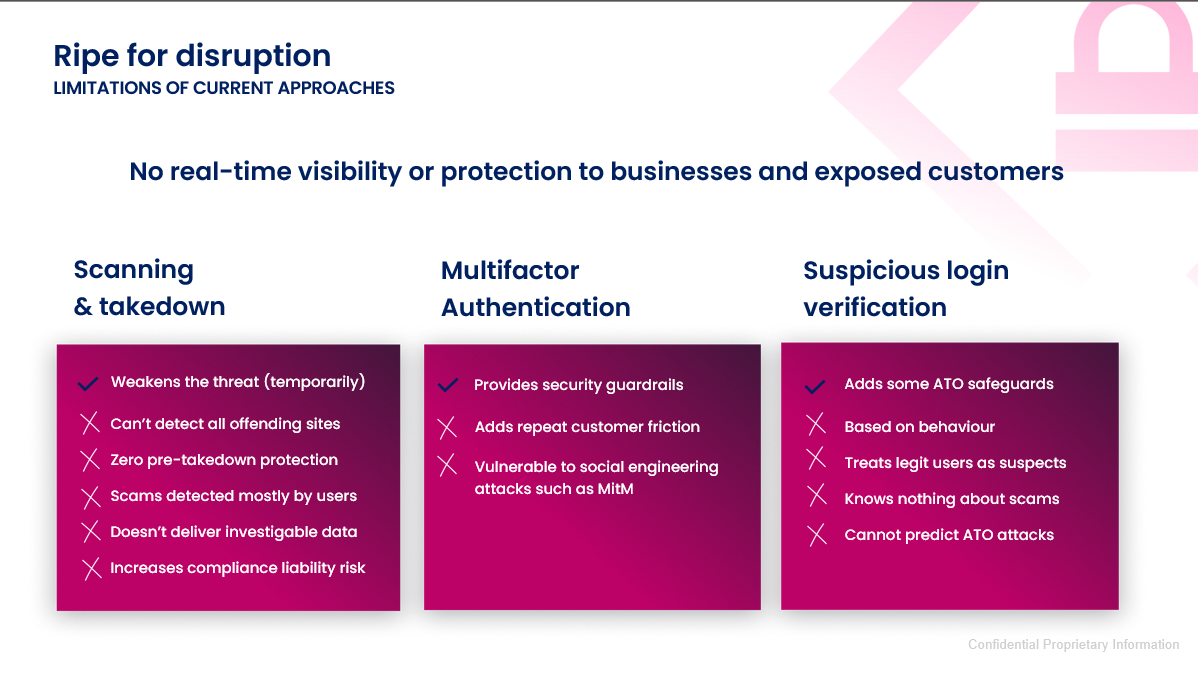 Ripe for disruption
LIMITATIONS OF CURRENT APPROACHES

No real-time visibility or protection to businesses and exposed customers

Scanning & takedown

Weakens the threat (temporarily)
Can't detect all offending sites
Zero pre-takedown protection
Scams detected mostly by users
Doesn't deliver investigable data
Increases compliance liability risk

Multifactor Authentication

Provides security guardrails
Adds repeat customer friction
Vulnerable to social engineering attacks such as MitM

Suspicious login verification

Adds some ATO safeguards
Based on behaviour
Treats legit users as suspects
Knows nothing about scams
Cannot predict ATO attacks

Confidential Proprietary Information